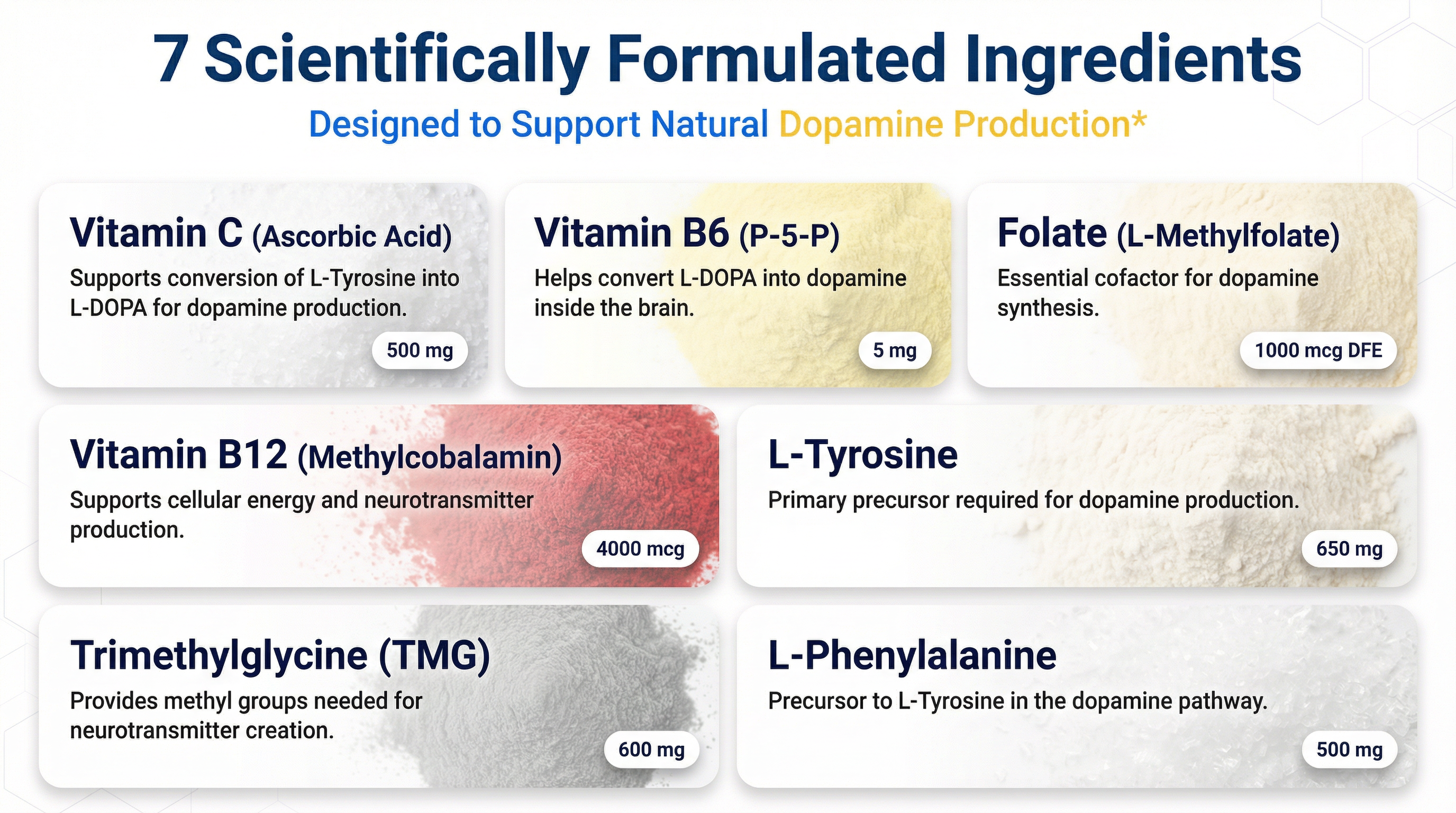 7 Scientifically Formulated Ingredients

Designed to Support Natural Dopamine Production*

Vitamin C (Ascorbic Acid)

Supports conversion of L-Tyrosine into L-DOPA for dopamine production.

500 mg

Vitamin B6 (P-5-P)

Helps convert L-DOPA into dopamine inside the brain.

5 mg

Folate (L-Methylfolate)

Essential cofactor for dopamine synthesis.

1000 mcg DFE

Vitamin B12 (Methylcobalamin)

Supports cellular energy and neurotransmitter production.

4000 mcg

L-Tyrosine

Primary precursor required for dopamine production.

650 mg

Trimethylglycine (TMG)

Provides methyl groups needed for neurotransmitter creation.

600 mg

L-Phenylalanine

Precursor to L-Tyrosine in the dopamine pathway.

500 mg